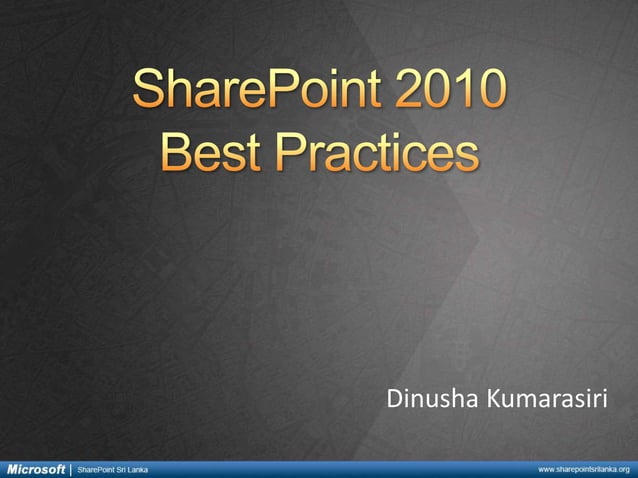 SharePoint 2010
Best Practices

Dinusha Kumarasiri

Microsoft | SharePoint Sri Lanka

www.sharepointsrilanka.org